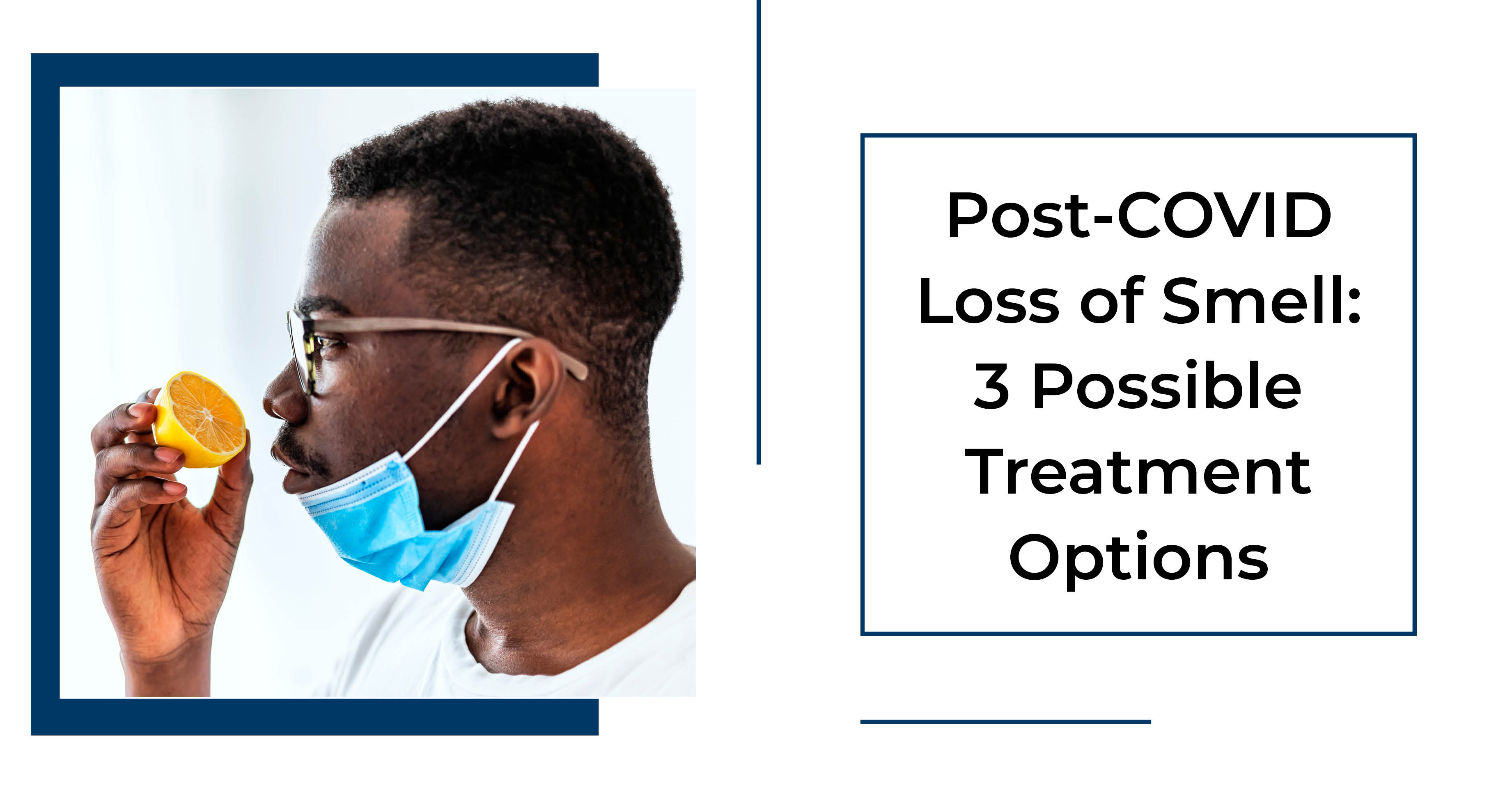 Post-COVID Loss of Smell: 3 Possible Treatment Options